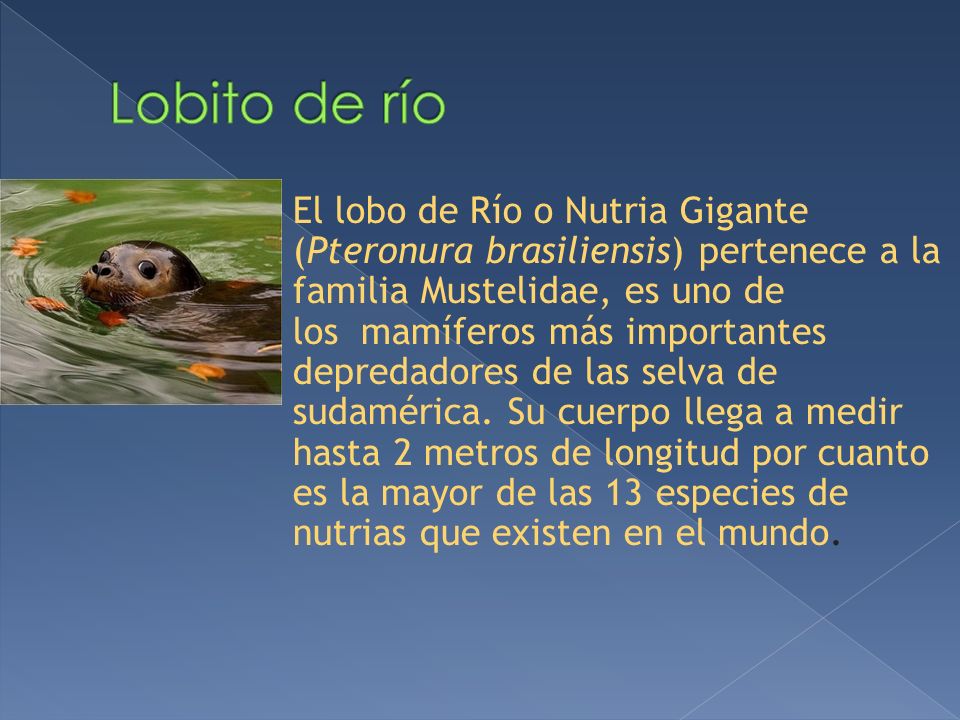 Lobito de río

El lobo de Río o Nutria Gigante (Pteronura brasiliensis) pertenece a la familia Mustelidae, es uno de los mamíferos más importantes depredadores de las selva de sudamérica. Su cuerpo llega a medir hasta 2 metros de longitud por cuanto es la mayor de las 13 especies de nutrias que existen en el mundo.